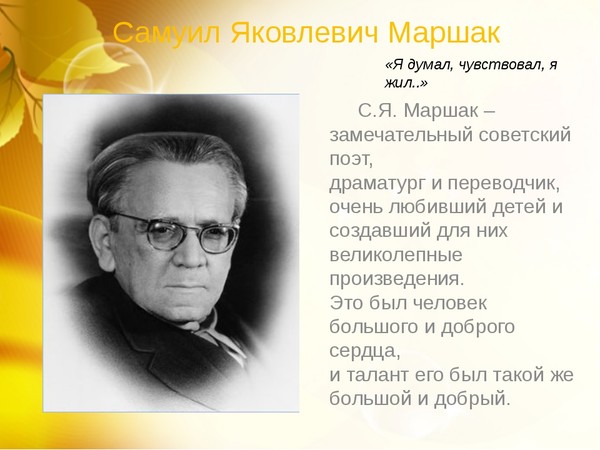 Самуил Яковлевич Маршак

«Я думал, чувствовал, я жил..»

С.Я. Маршак – замечательный советский поэт, драматург и переводчик, очень любивший детей и создавший для них великолепные произведения.
Это был человек большого и доброго сердца,
и талант его был такой же большой и добрый.